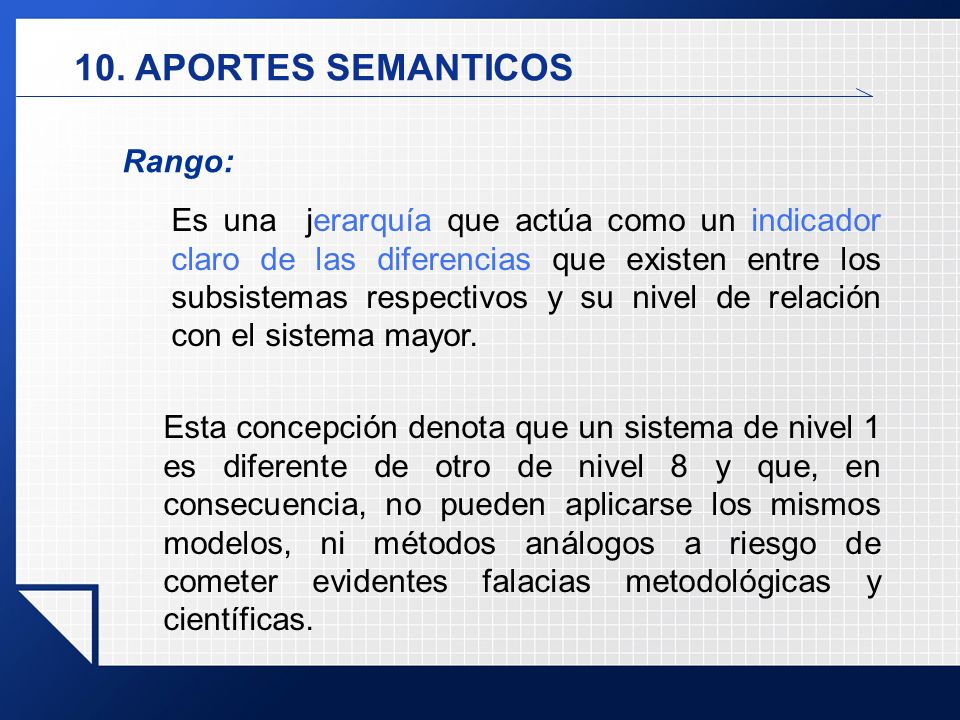 10. APORTES SEMANTICOS

Rango:

Es una jerarquía que actúa como un indicador claro de las diferencias que existen entre los subsistemas respectivos y su nivel de relación con el sistema mayor.

Esta concepción denota que un sistema de nivel 1 es diferente de otro de nivel 8 y que, en consecuencia, no pueden aplicarse los mismos modelos, ni métodos análogos a riesgo de cometer evidentes falacias metodológicas y científicas.